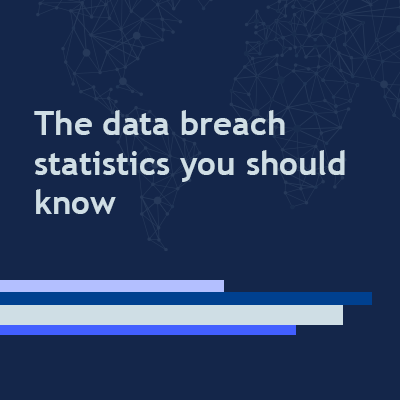 The data breach statistics you should know